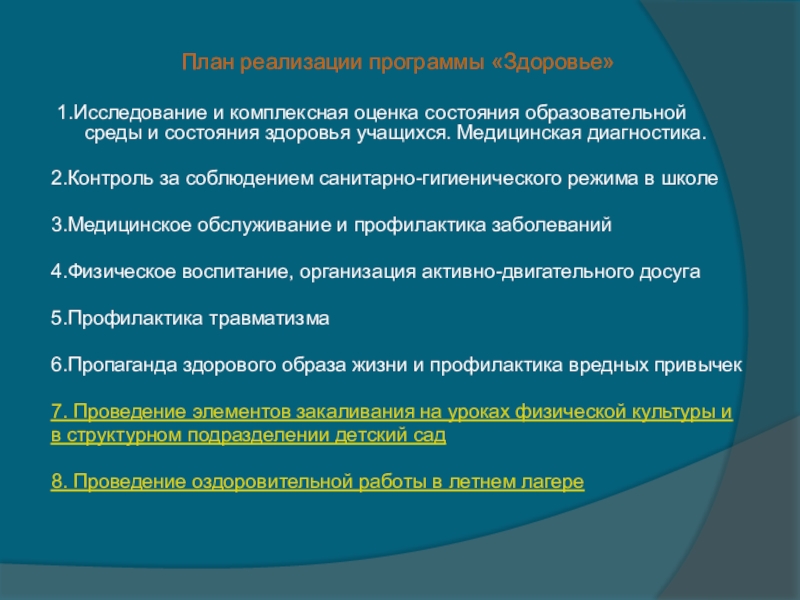 План реализации программы «Здоровье»

1.Исследование и комплексная оценка состояния образовательной среды и состояния здоровья учащихся. Медицинская диагностика.

2.Контроль за соблюдением санитарно-гигиенического режима в школе

3.Медицинское обслуживание и профилактика заболеваний

4.Физическое воспитание, организация активно-двигательного досуга

5.Профилактика травматизма

6.Пропаганда здорового образа жизни и профилактика вредных привычек

7. Проведение элементов закаливания на уроках физической культуры и в структурном подразделении детский сад

8. Проведение оздоровительной работы в летнем лагере